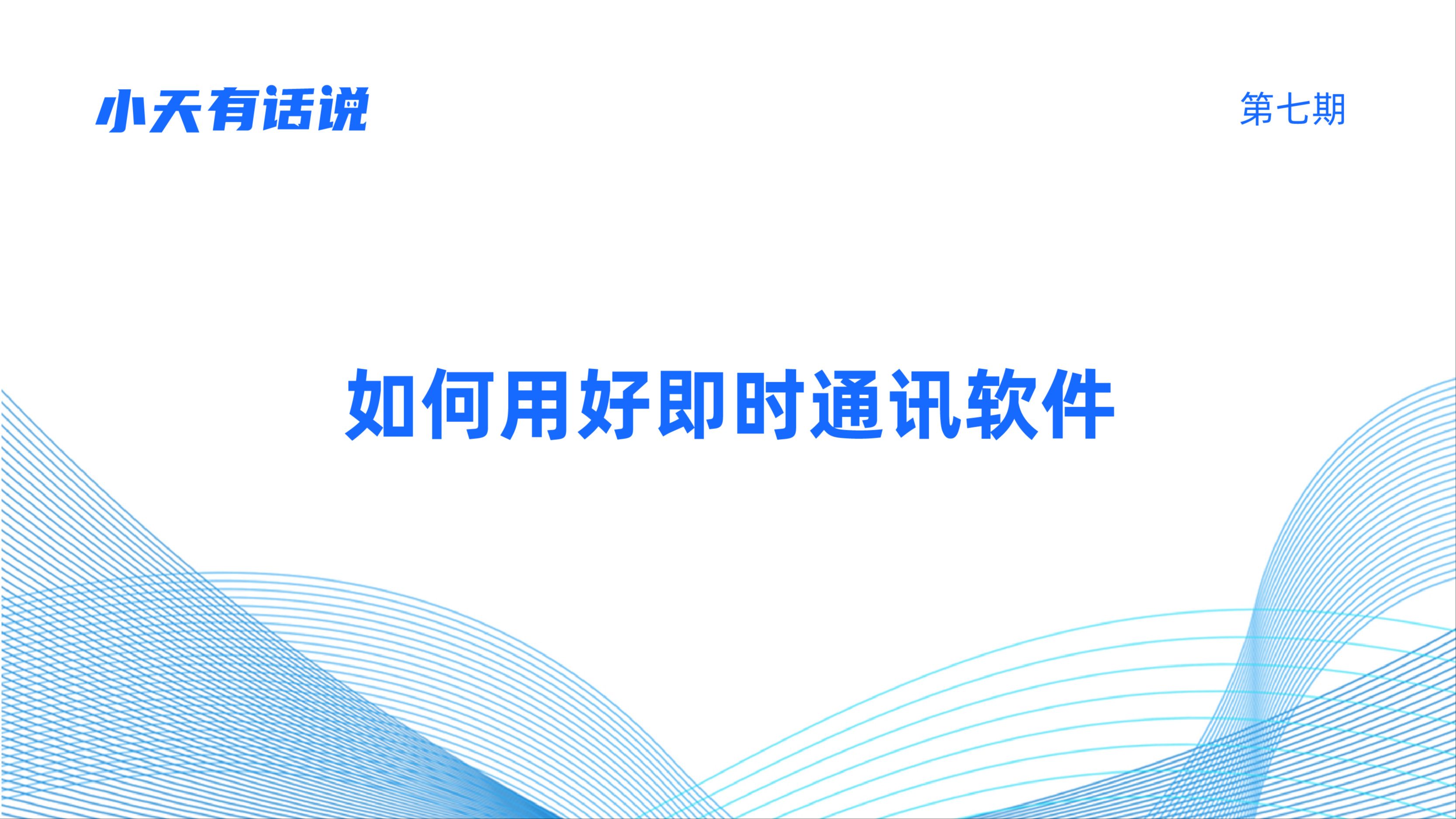 小天有话说

第七期

如何用好即时通讯软件